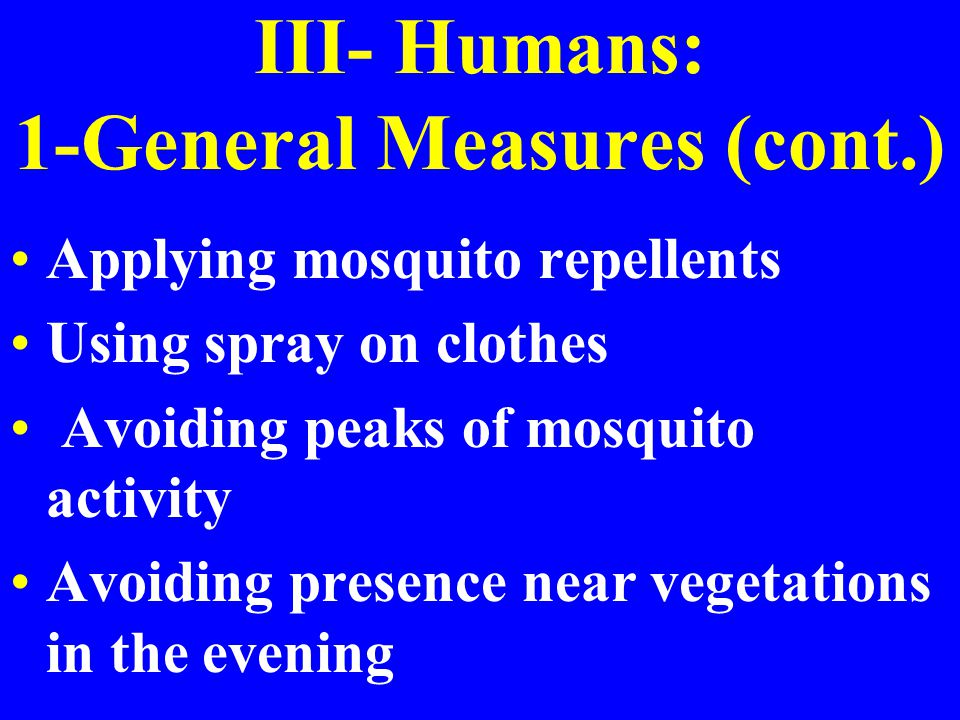 III- Humans:
1-General Measures (cont.)

• Applying mosquito repellents
• Using spray on clothes
• Avoiding peaks of mosquito activity
• Avoiding presence near vegetations in the evening